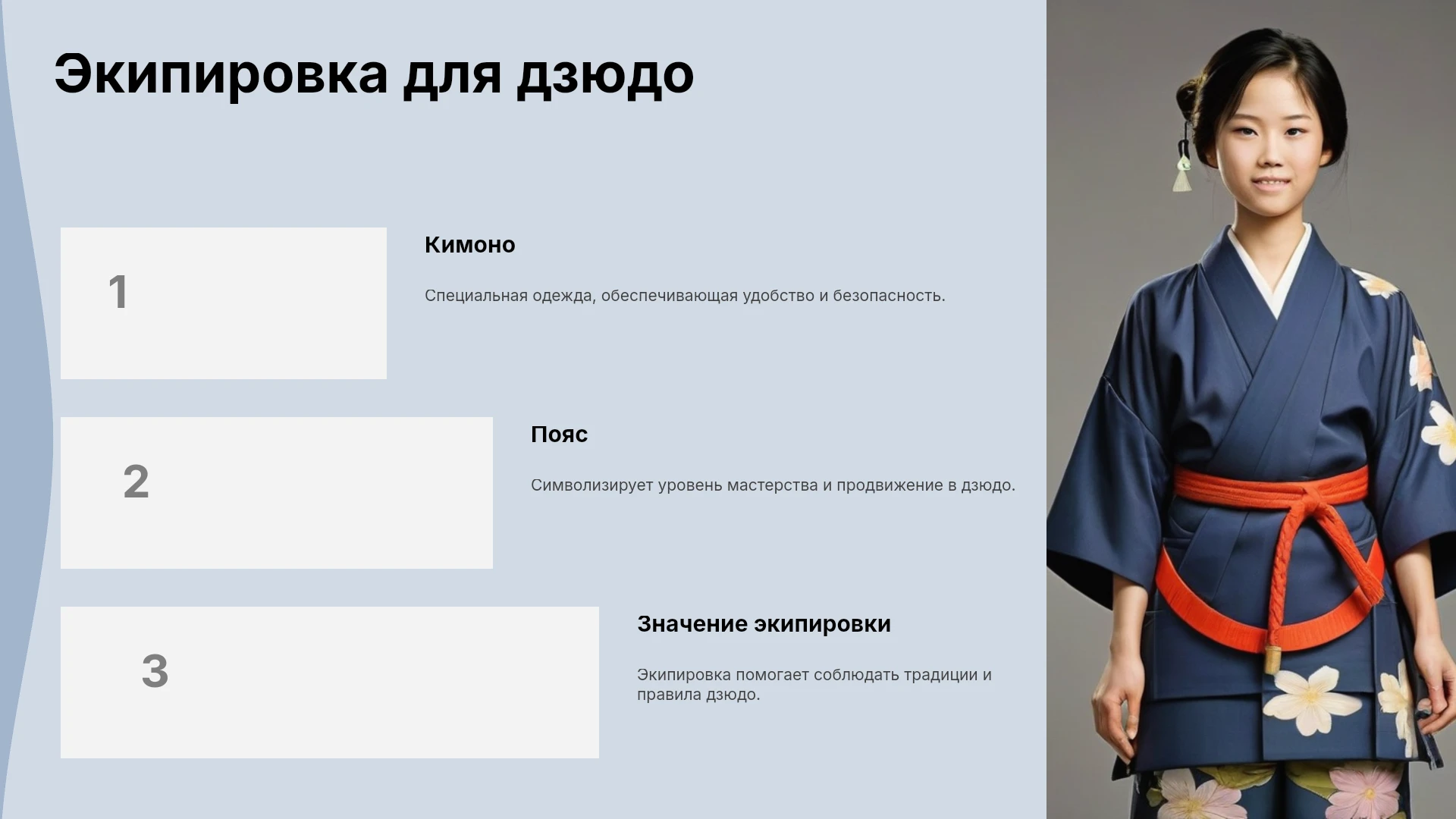 Экипировка для дзюдо

1

Кимоно

Специальная одежда, обеспечивающая удобство и безопасность.

2

Пояс

Символизирует уровень мастерства и продвижение в дзюдо.

3

Значение экипировки

Экипировка помогает соблюдать традиции и правила дзюдо.